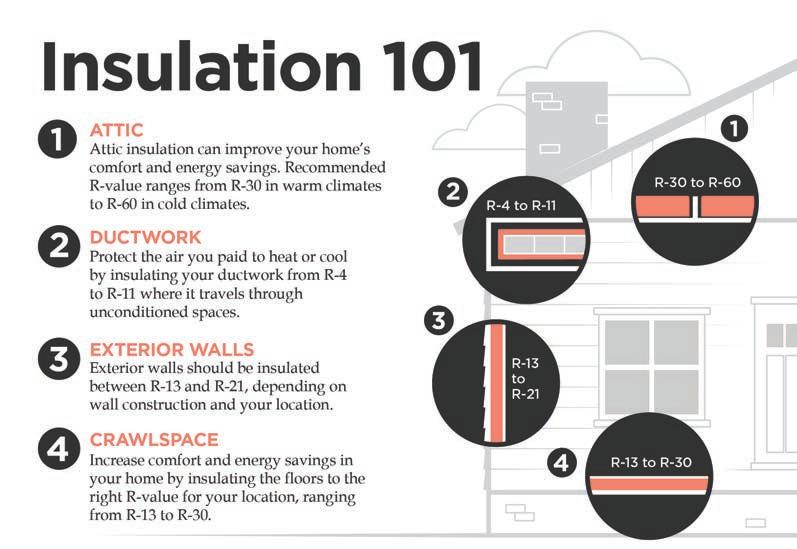 Insulation 101

1 ATTIC
Attic insulation can improve your home's comfort and energy savings. Recommended R-value ranges from R-30 in warm climates to R-60 in cold climates.

2 DUCTWORK
Protect the air you paid to heat or cool by insulating your ductwork from R-4 to R-11 where it travels through unconditioned spaces.

3 EXTERIOR WALLS
Exterior walls should be insulated between R-13 and R-21, depending on wall construction and your location.

4 CRAWLSPACE
Increase comfort and energy savings in your home by insulating the floors to the right R-value for your location, ranging from R-13 to R-30.

1 R-30 to R-60

2 R-4 to R-11

3 R-13 to R-21

4 R-13 to R-30